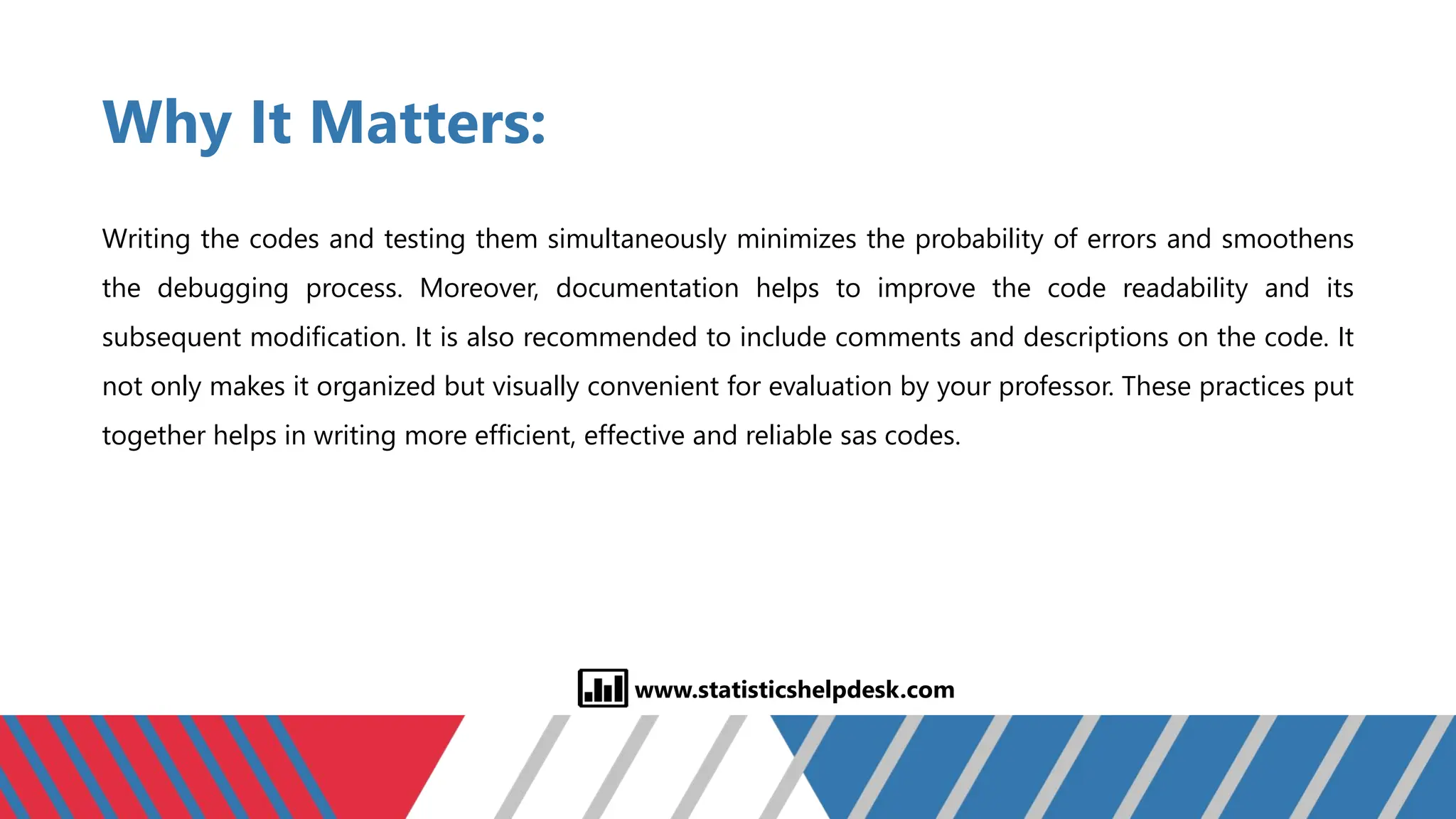 Why It Matters:

Writing the codes and testing them simultaneously minimizes the probability of errors and smoothens the debugging process. Moreover, documentation helps to improve the code readability and its subsequent modification. It is also recommended to include comments and descriptions on the code. It not only makes it organized but visually convenient for evaluation by your professor. These practices put together helps in writing more efficient, effective and reliable sas codes.

www.statisticshelpdesk.com